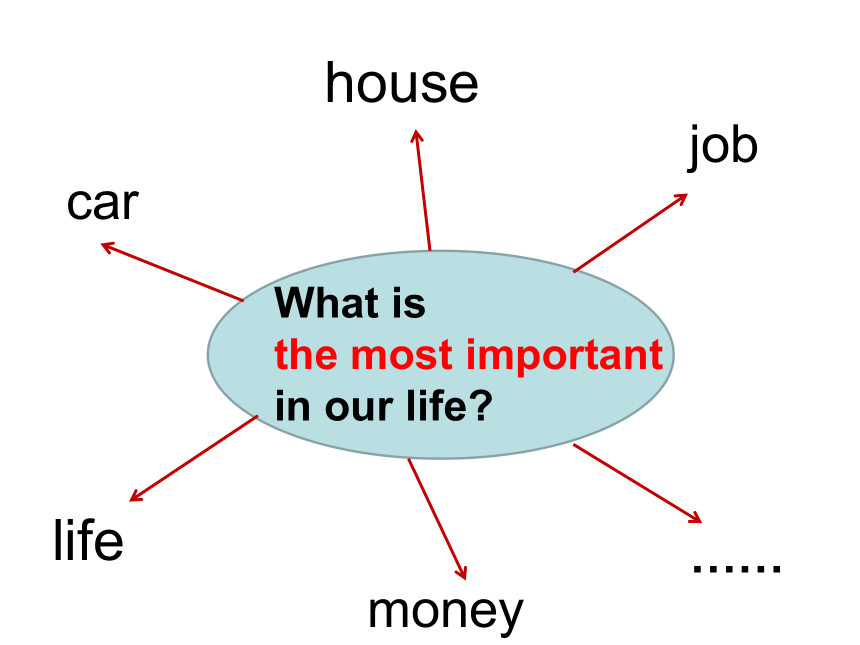 house

job

car

What is the most important in our life?

life

money

......